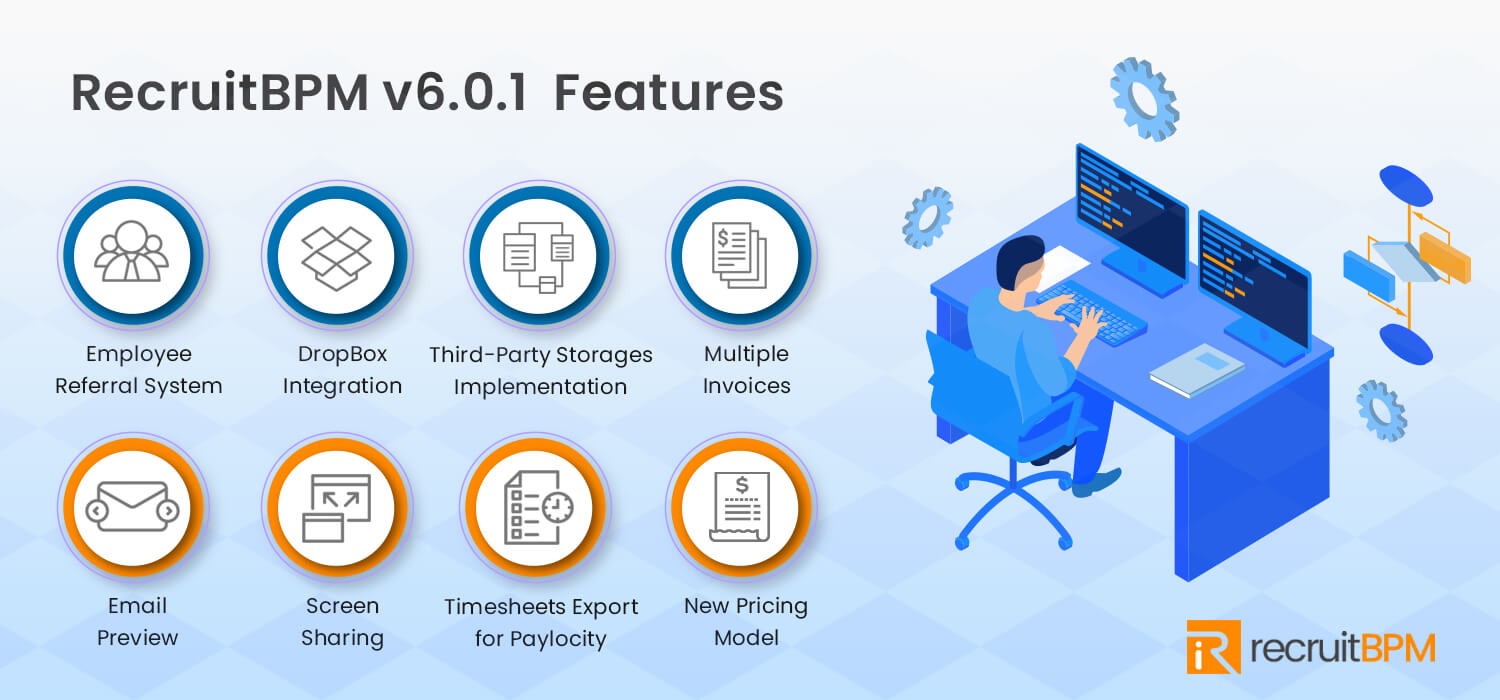 RecruitBPM v6.0.1 Features

Employee Referral System

DropBox Integration

Third-Party Storages Implementation

Multiple Invoices

Email Preview

Screen Sharing

Timesheets Export for Paylocity

New Pricing Model

recruitBPM